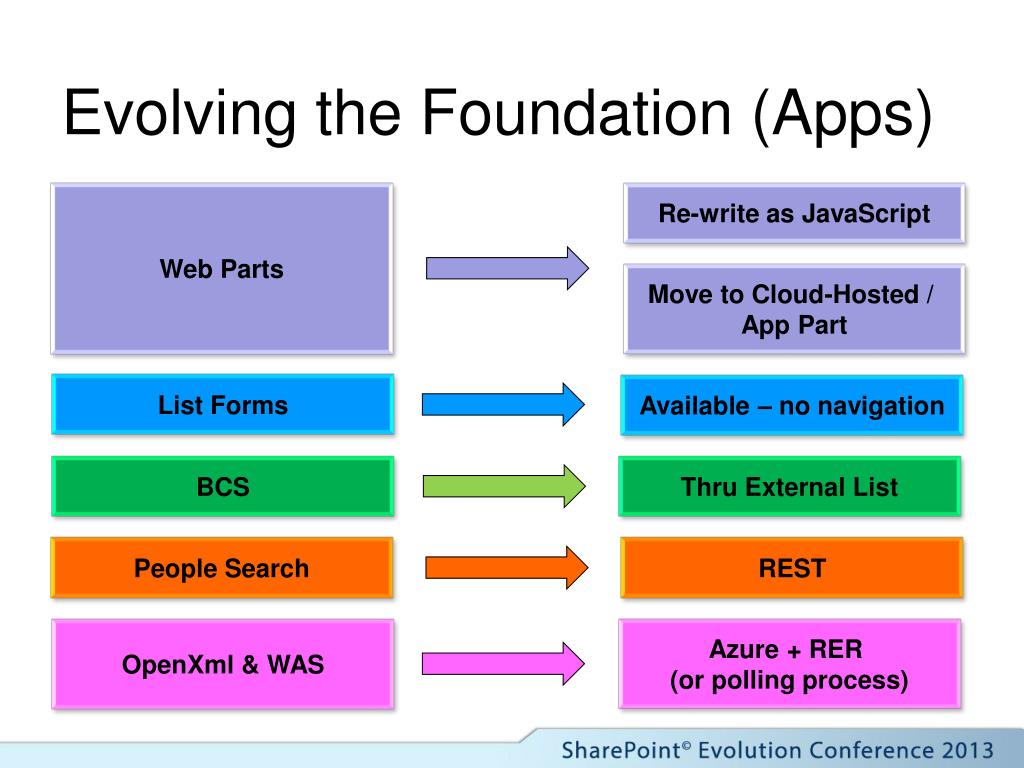 Evolving the Foundation (Apps)

Web Parts

Re-write as JavaScript

Move to Cloud-Hosted / App Part

List Forms

Available – no navigation

BCS

Thru External List

People Search

REST

OpenXml & WAS

Azure + RER
(or polling process)

SharePoint© Evolution Conference 2013